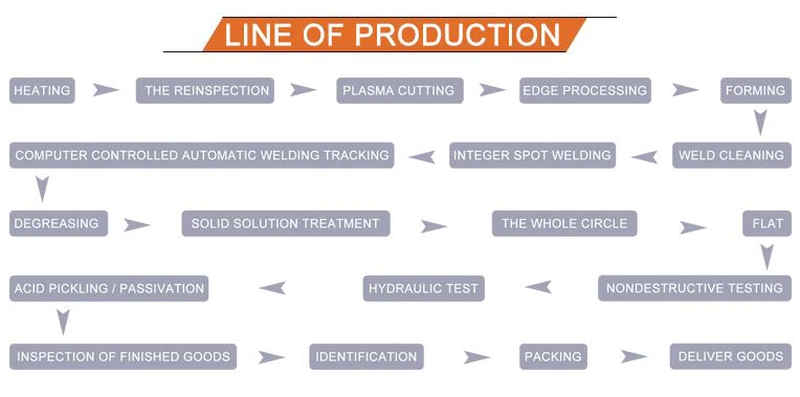 LINE OF PRODUCTION

HEATING
THE REINSPECTION
PLASMA CUTTING
EDGE PROCESSING
FORMING

WELD CLEANING
INTEGER SPOT WELDING
COMPUTER CONTROLLED AUTOMATIC WELDING TRACKING

DEGREASING
SOLID SOLUTION TREATMENT
THE WHOLE CIRCLE
FLAT

NONDESTRUCTIVE TESTING
HYDRAULIC TEST
ACID PICKLING / PASSIVATION

INSPECTION OF FINISHED GOODS
IDENTIFICATION
PACKING
DELIVER GOODS